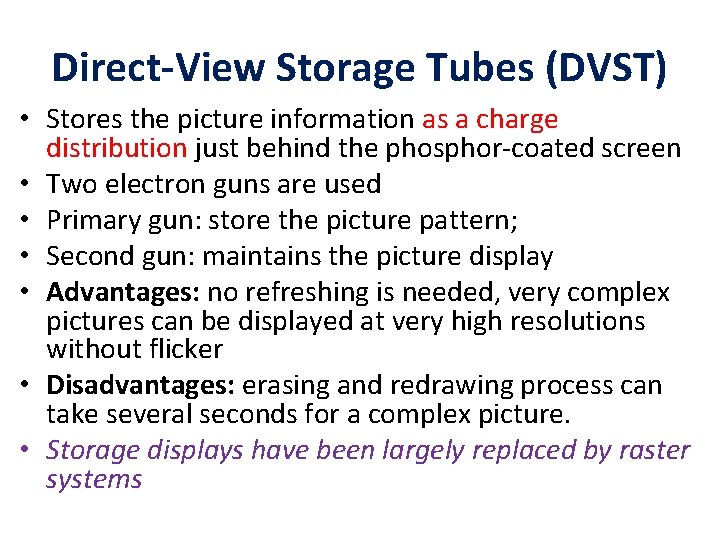 Direct-View Storage Tubes (DVST)

• Stores the picture information as a charge distribution just behind the phosphor-coated screen
• Two electron guns are used
• Primary gun: store the picture pattern;
• Second gun: maintains the picture display
• Advantages: no refreshing is needed, very complex pictures can be displayed at very high resolutions without flicker
• Disadvantages: erasing and redrawing process can take several seconds for a complex picture.
• Storage displays have been largely replaced by raster systems